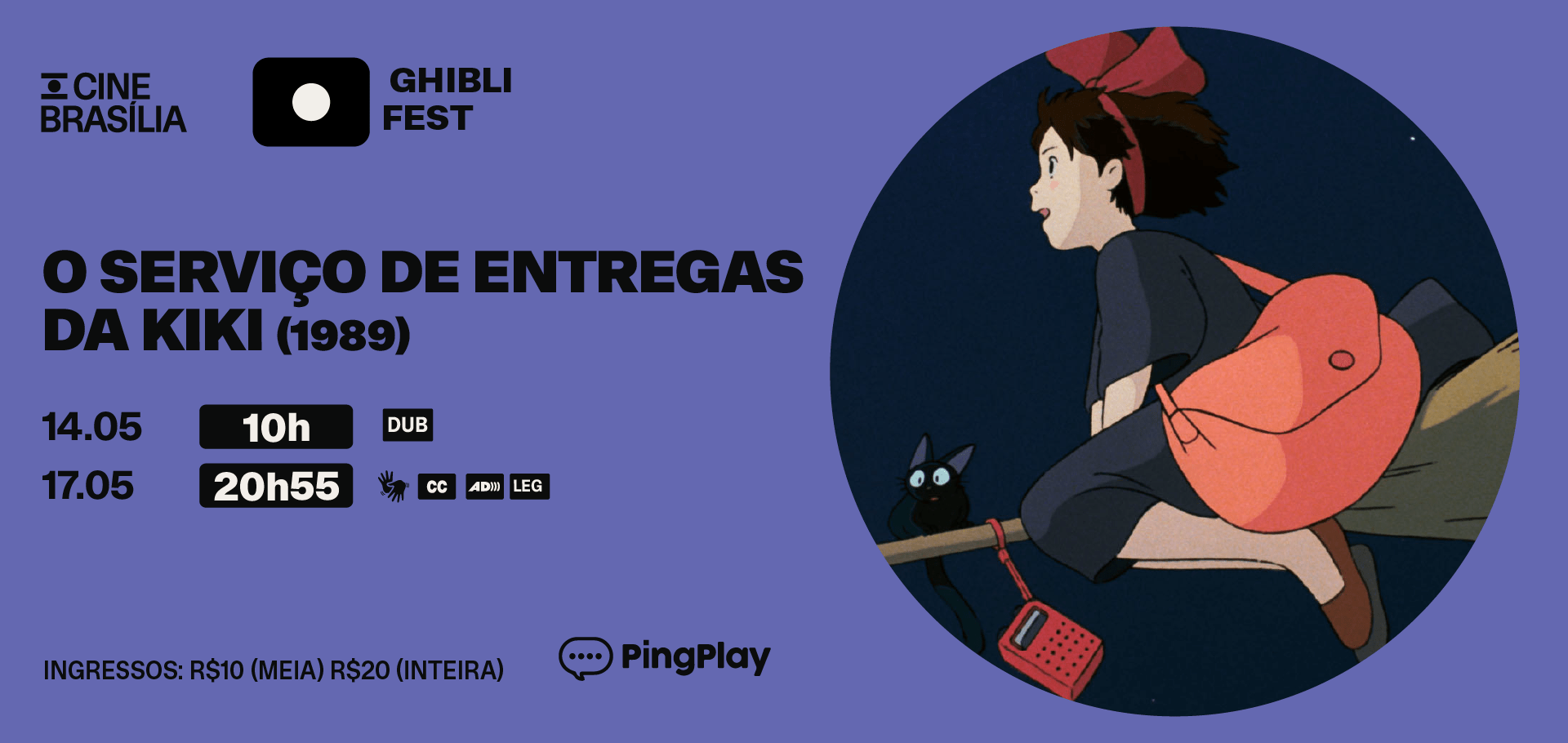 CINE BRASÍLIA

GHIBLI FEST

O SERVIÇO DE ENTREGAS DA KIKI (1989)

14.05 10h DUB
17.05 20h55 CC AD LEG

INGRESSOS: R$10 (MEIA) R$20 (INTEIRA)

PingPlay